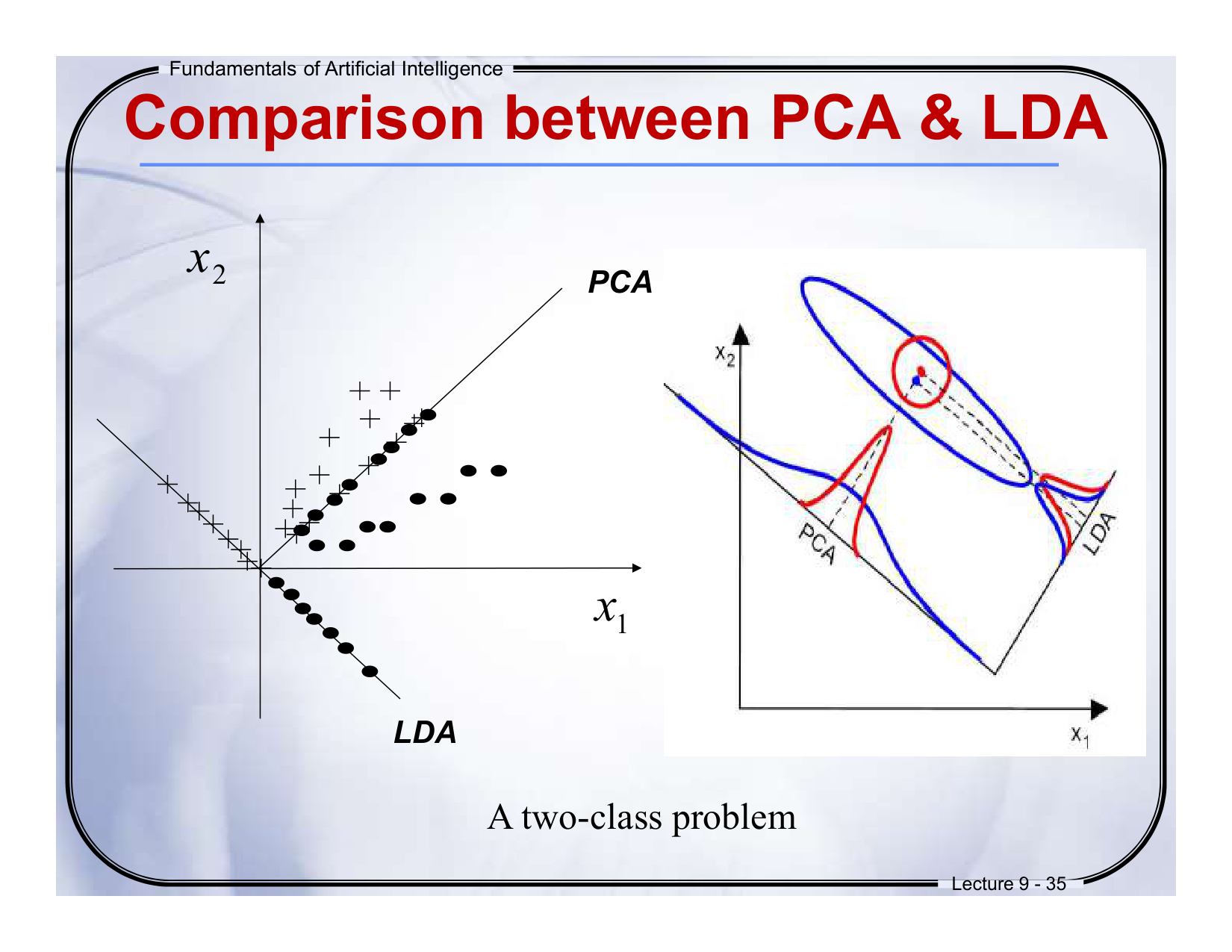 Fundamentals of Artificial Intelligence

Comparison between PCA & LDA

$x_2$

PCA

$x_1$

LDA

$x_2$

PCA

LDA

$x_1$

A two-class problem

Lecture 9 - 35